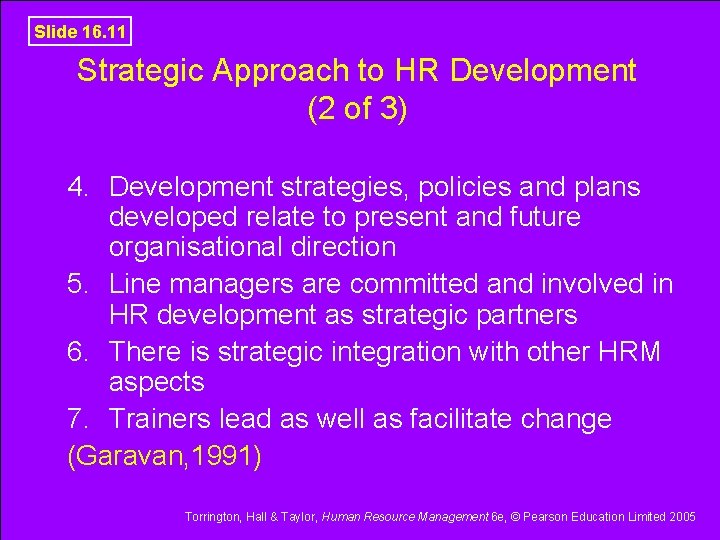 Slide 16.11

Strategic Approach to HR Development (2 of 3)

4. Development strategies, policies and plans developed relate to present and future organisational direction
5. Line managers are committed and involved in HR development as strategic partners
6. There is strategic integration with other HRM aspects
7. Trainers lead as well as facilitate change

(Garavan,1991)

Torrington, Hall & Taylor, Human Resource Management 6e, © Pearson Education Limited 2005